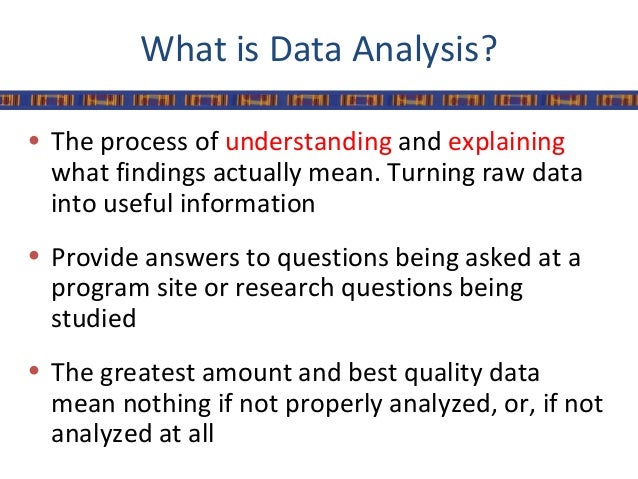 What is Data Analysis?

• The process of understanding and explaining what findings actually mean. Turning raw data into useful information

• Provide answers to questions being asked at a program site or research questions being studied

• The greatest amount and best quality data mean nothing if not properly analyzed, or, if not analyzed at all